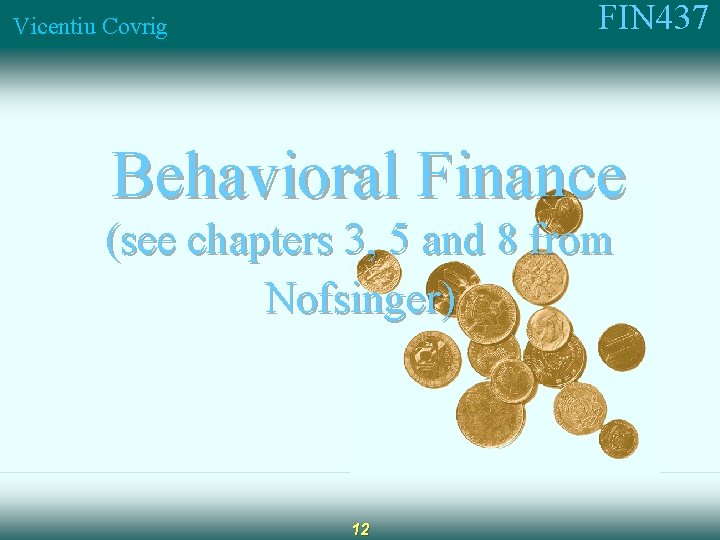 Vicentiu Covrig

FIN437

Behavioral Finance

(see chapters 3, 5 and 8 from Nofsinger)

12